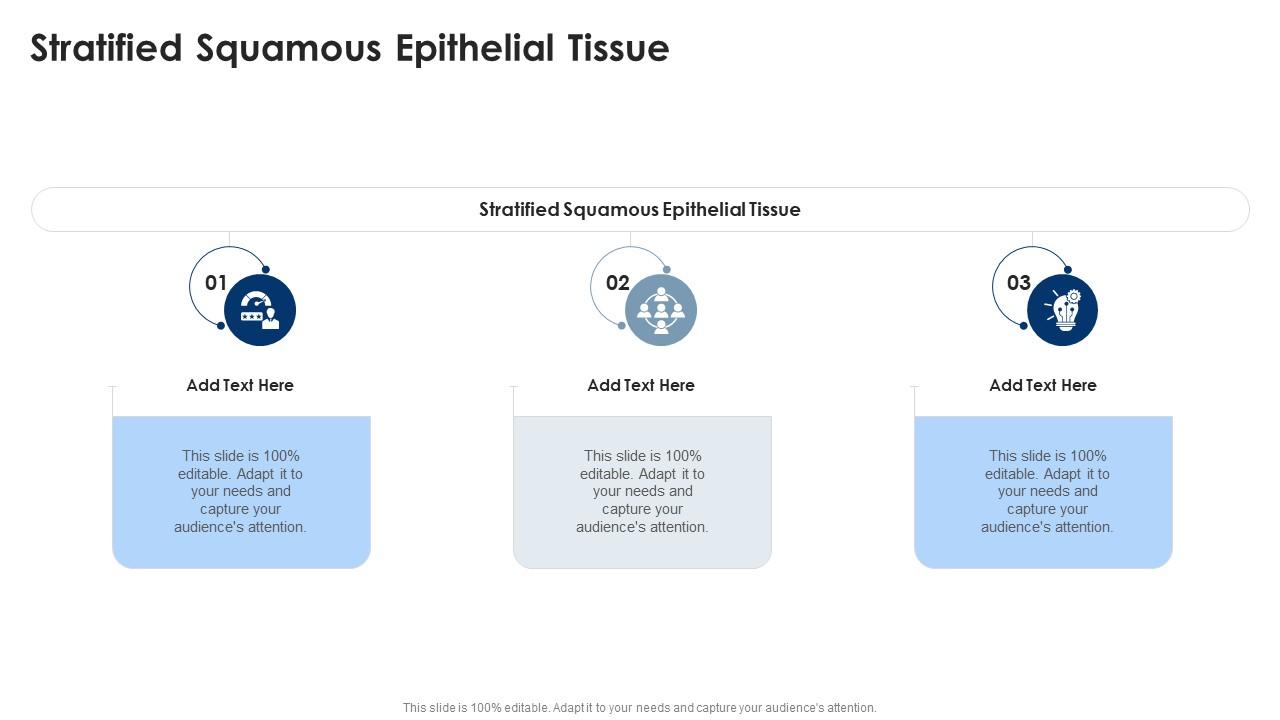 Stratified Squamous Epithelial Tissue

Stratified Squamous Epithelial Tissue

01

Add Text Here

This slide is 100% editable. Adapt it to your needs and capture your audience's attention.

02

Add Text Here

This slide is 100% editable. Adapt it to your needs and capture your audience's attention.

03

Add Text Here

This slide is 100% editable. Adapt it to your needs and capture your audience's attention.

This slide is 100% editable. Adapt it to your needs and capture your audience's attention.